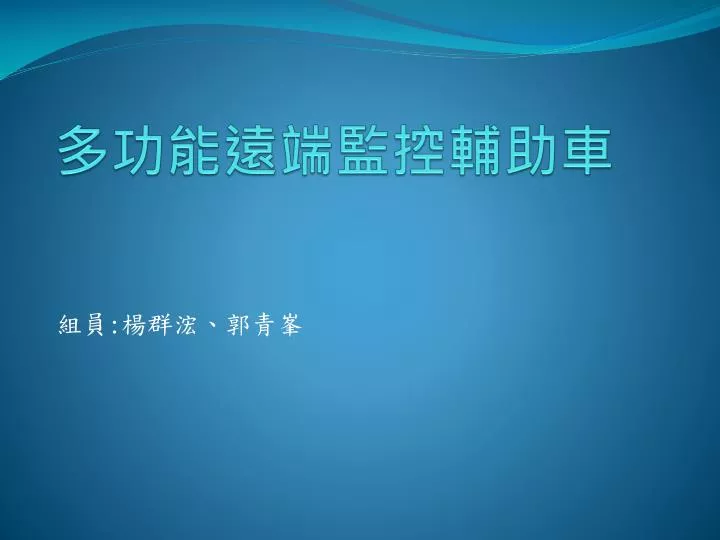 多功能遠端監控輔助車

組員:楊群浤、郭青峯